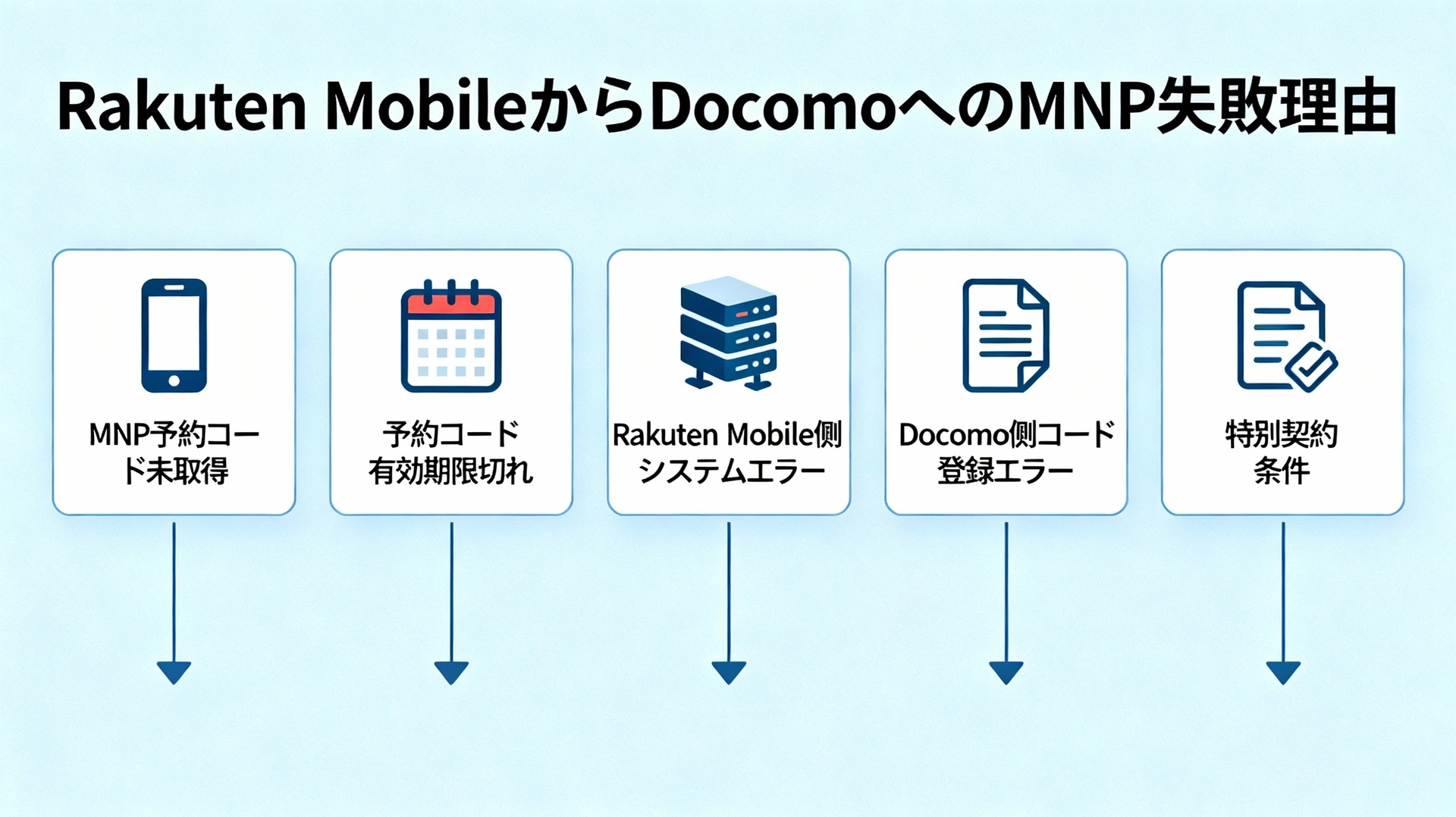 Rakuten MobileからDocomoへのMNP失敗理由

MNP予約コード未取得

予約コード有効期限切れ

Rakuten Mobile側システムエラー

Docomo側コード登録エラー

特別契約条件